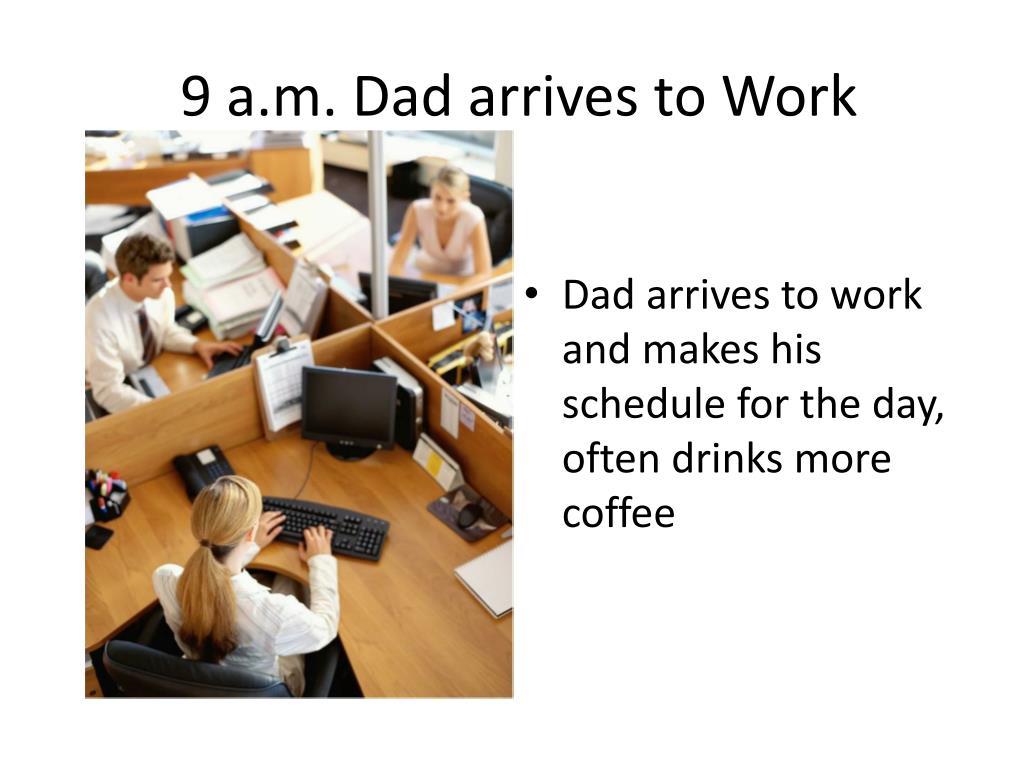 9 a.m. Dad arrives to Work

• Dad arrives to work and makes his schedule for the day, often drinks more coffee